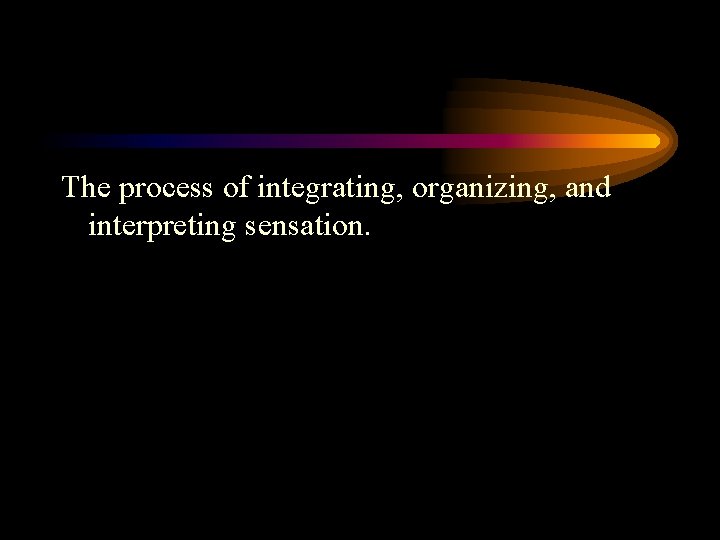 The process of integrating, organizing, and interpreting sensation.